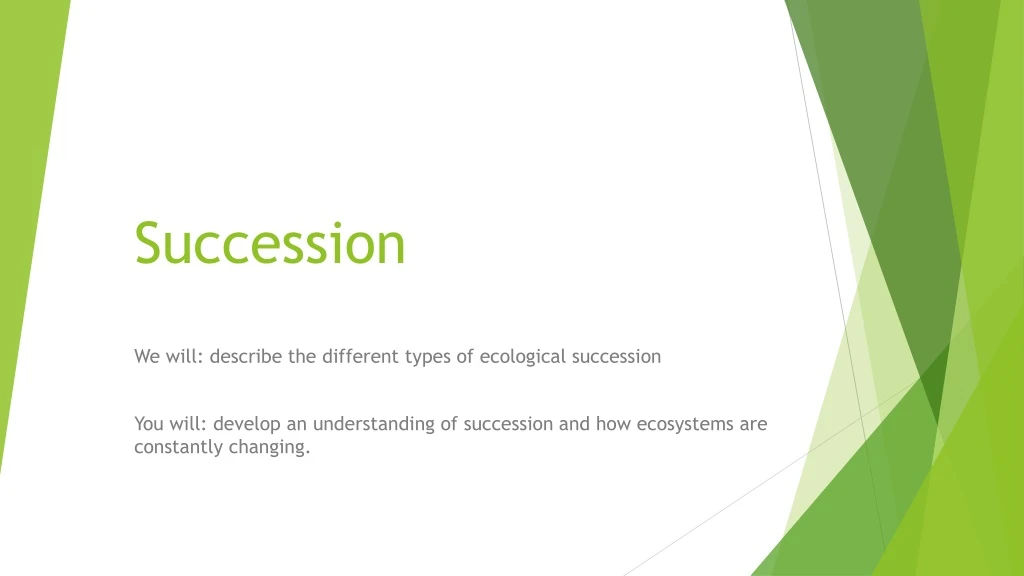 Succession

We will: describe the different types of ecological succession

You will: develop an understanding of succession and how ecosystems are constantly changing.